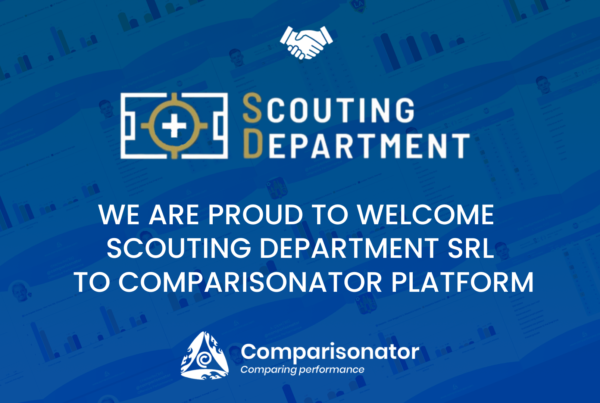 SCOUTING DEPARTMENT

WE ARE PROUD TO WELCOME SCOUTING DEPARTMENT SRL TO COMPARISONATOR PLATFORM

Comparisonator
Comparing performance